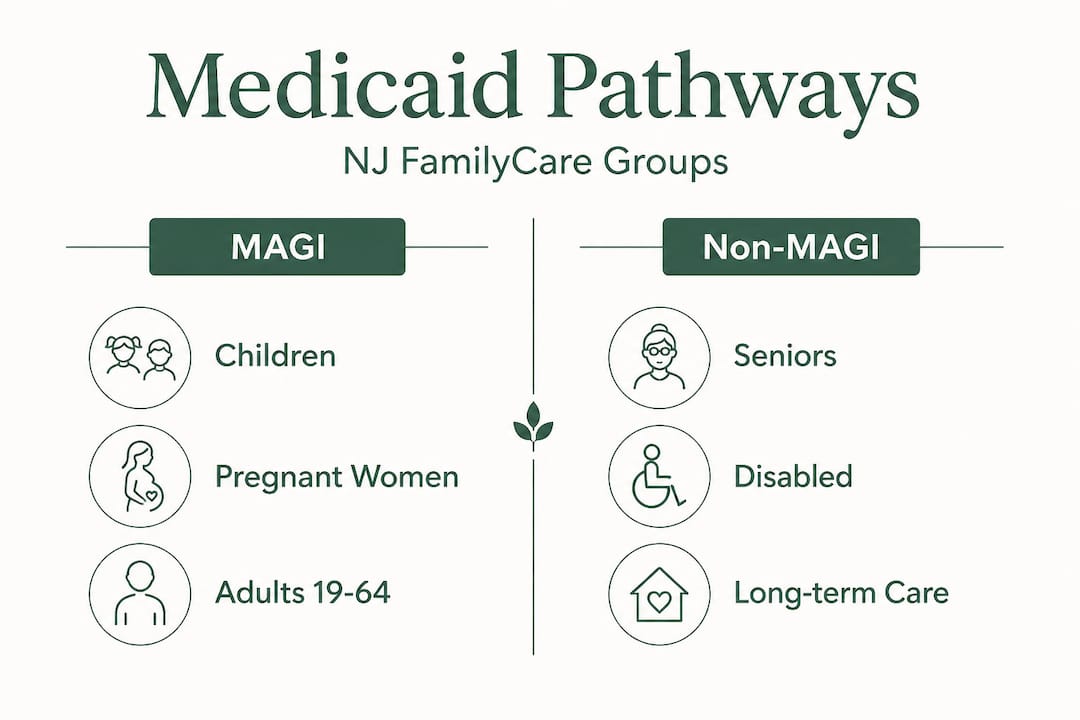 Medicaid Pathways

NJ FamilyCare Groups

MAGI

Children

Pregnant Women

Adults 19-64

Non-MAGI

Seniors

Disabled

Long-term Care